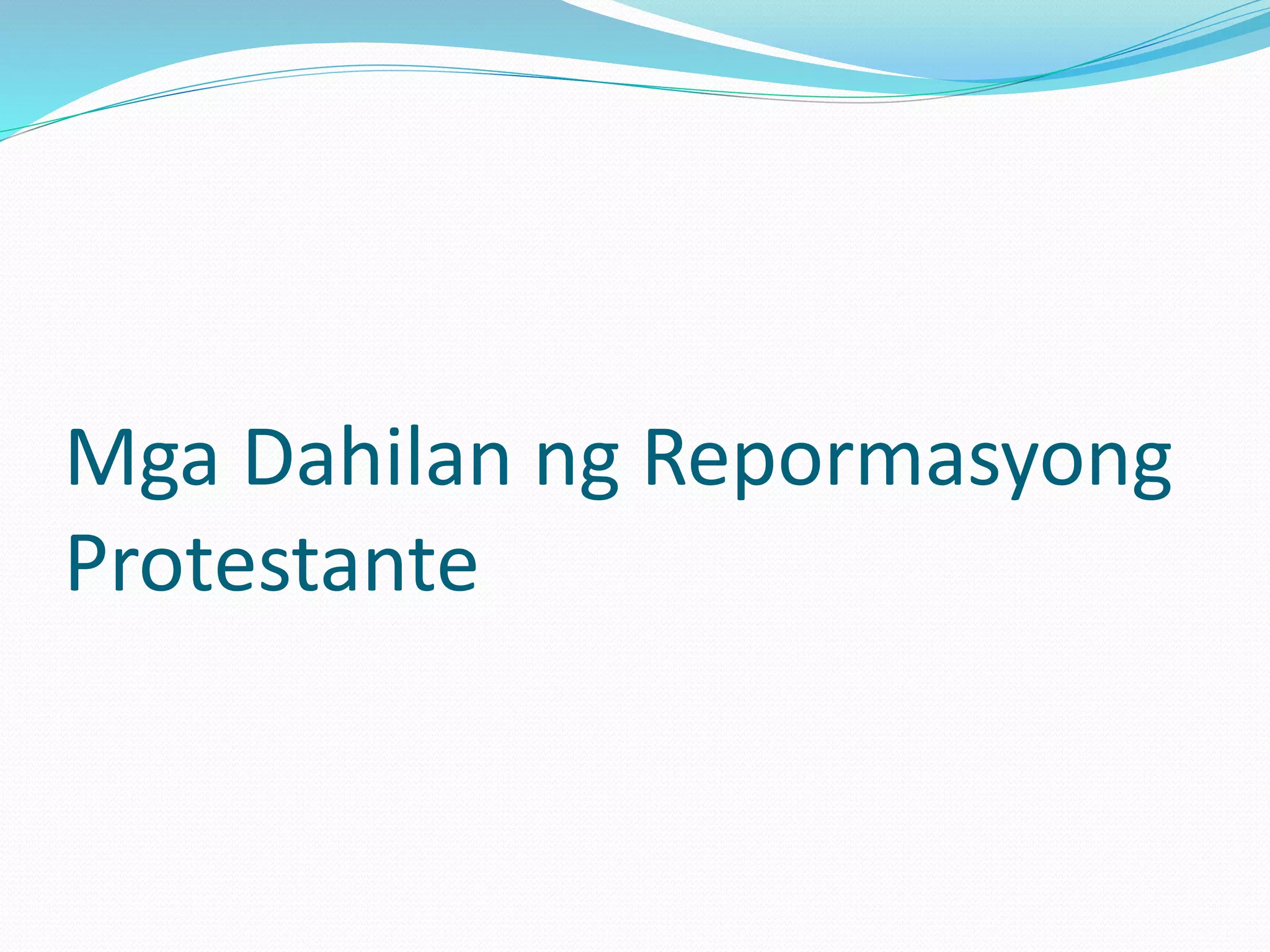 Mga Dahilan ng Repormasyong Protestante